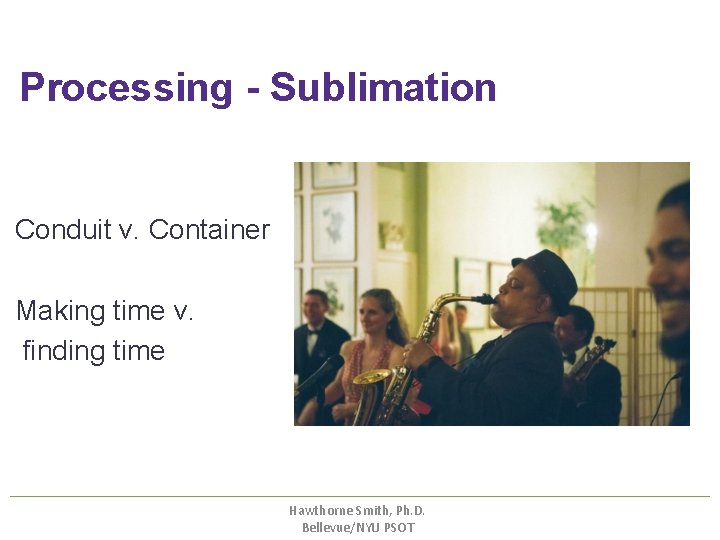 Processing - Sublimation

Conduit v. Container

Making time v. finding time

Hawthorne Smith, Ph.D.
Bellevue/NYU PSOT